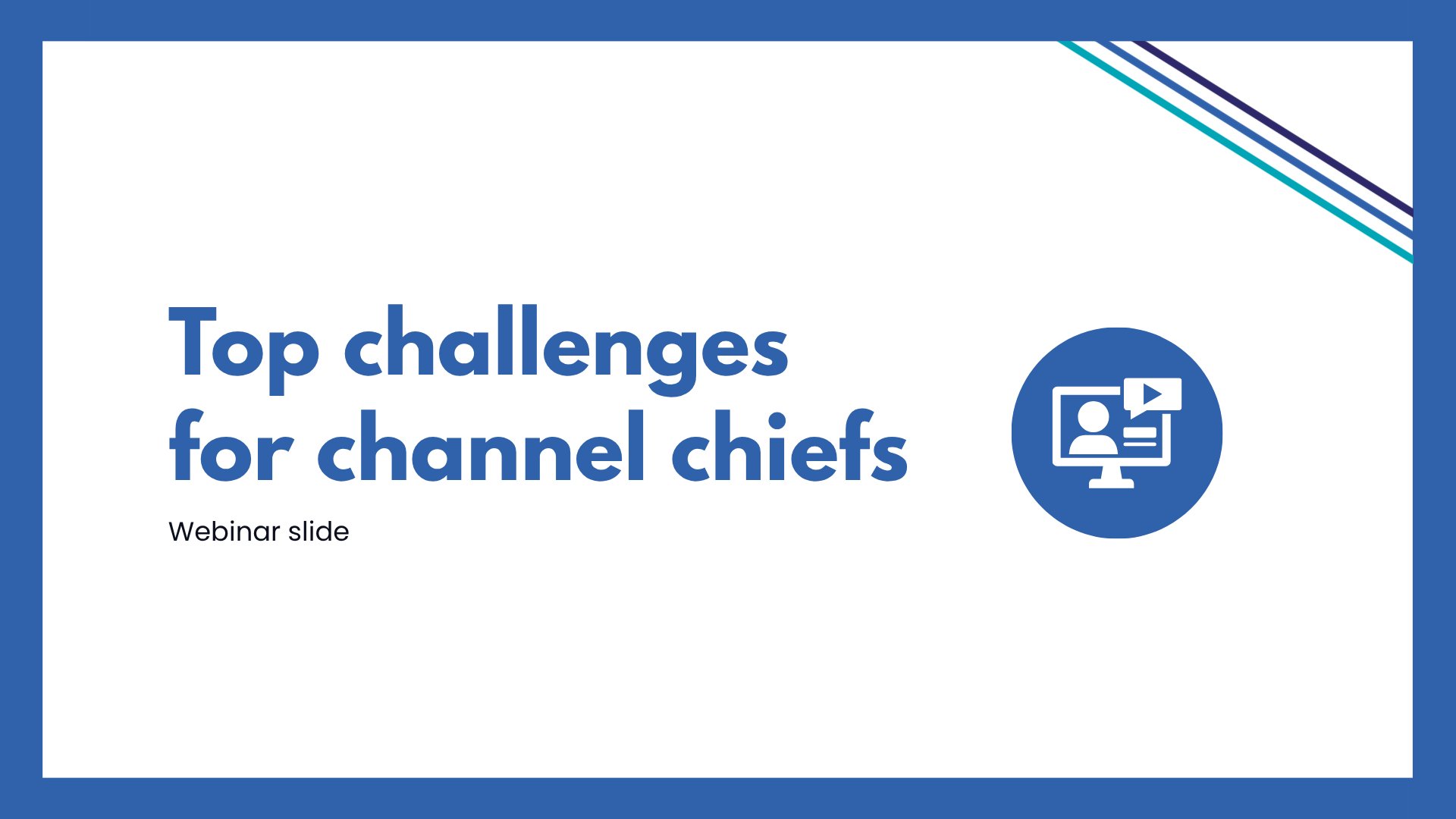 Top challenges for channel chiefs

Webinar slide